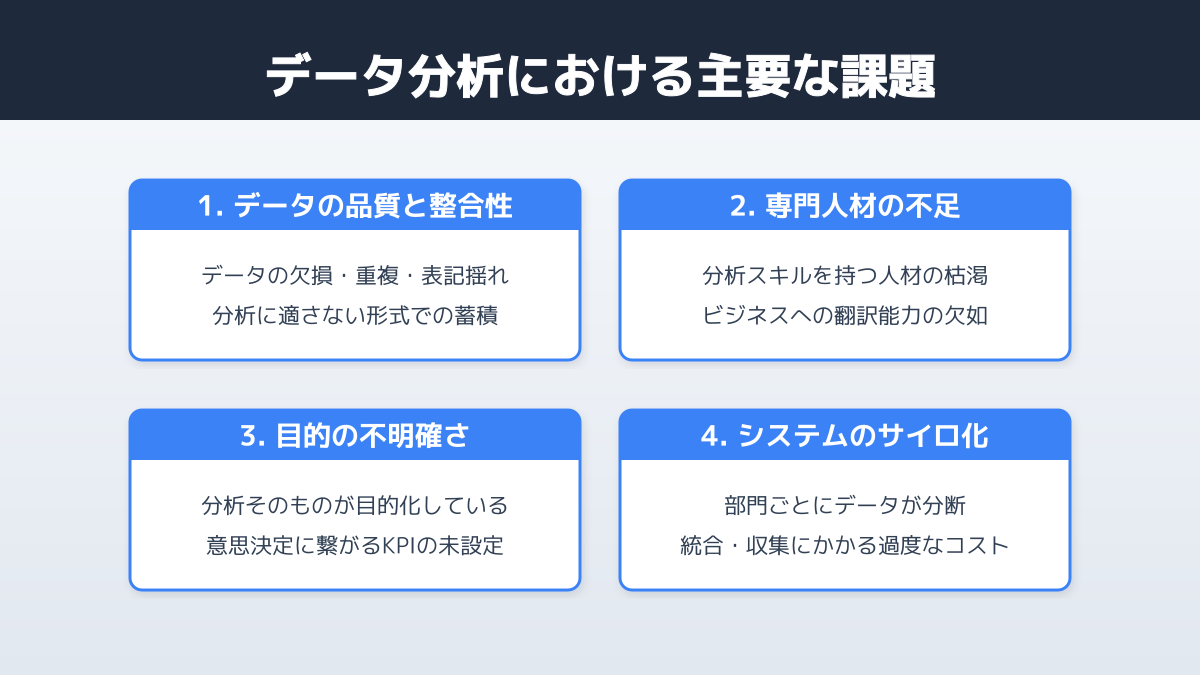 データ分析における主要な課題

1. データの品質と整合性

データの欠損・重複・表記揺れ
分析に適さない形式での蓄積

2. 専門人材の不足

分析スキルを持つ人材の枯渇
ビジネスへの翻訳能力の欠如

3. 目的の不明確さ

分析そのものが目的化している
意思決定に繋がるKPIの未設定

4. システムのサイロ化

部門ごとにデータが分断
統合・収集にかかる過度なコスト